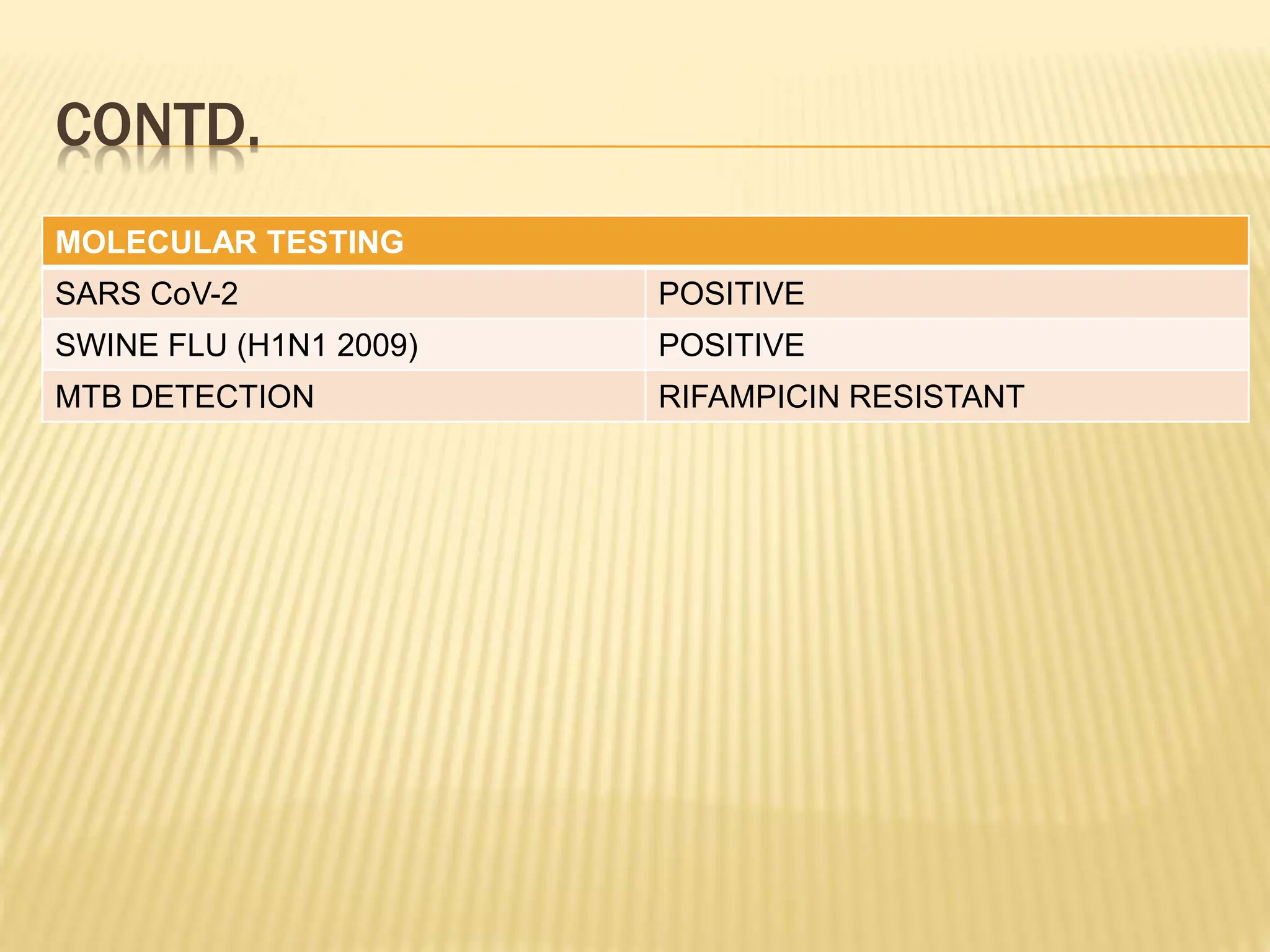 CONTD.

| MOLECULAR TESTING | |
|---|---|
| SARS CoV-2 | POSITIVE |
| SWINE FLU (H1N1 2009) | POSITIVE |
| MTB DETECTION | RIFAMPICIN RESISTANT |